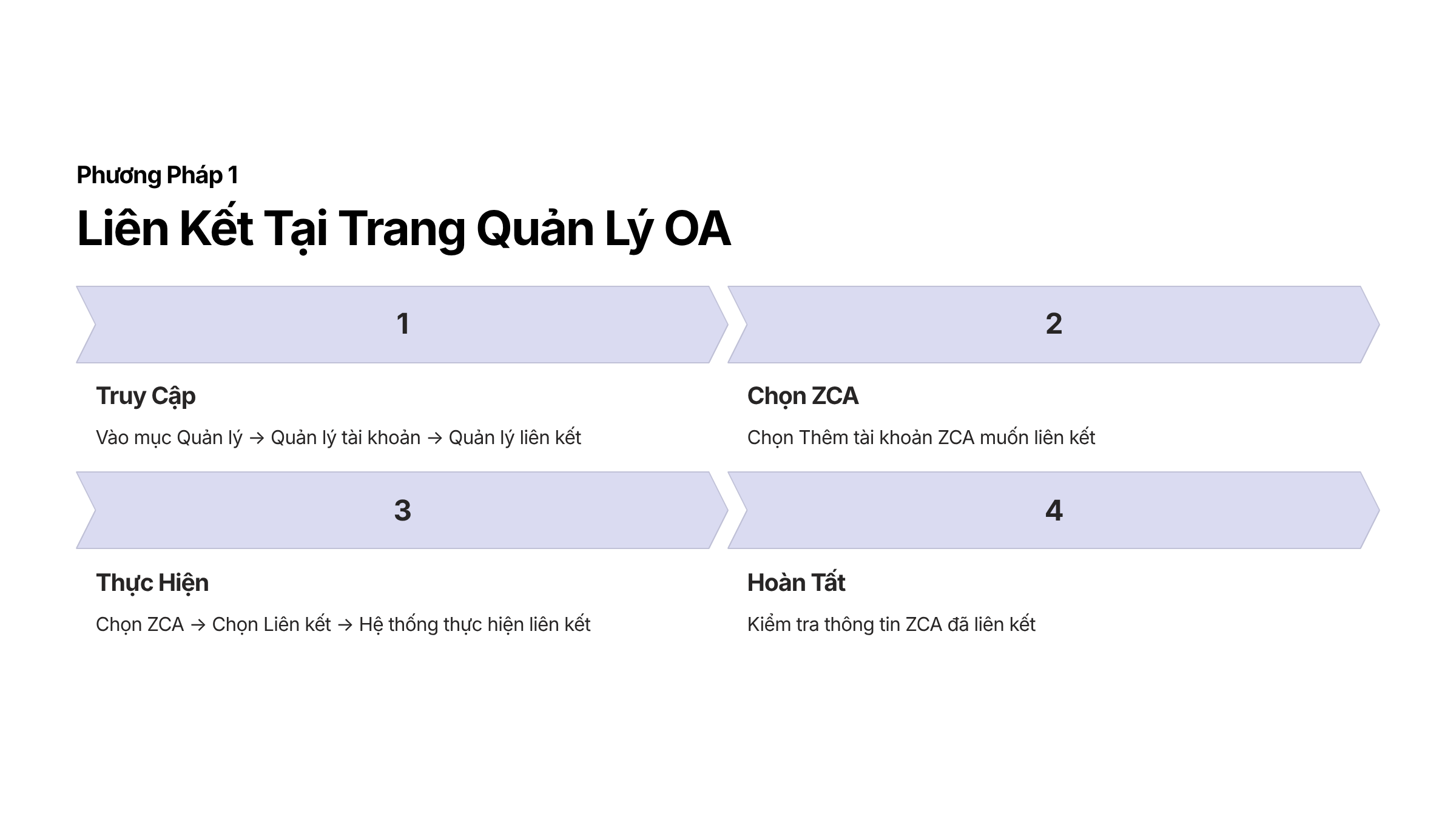 Phương Pháp 1

Liên Kết Tại Trang Quản Lý OA

1

Truy Cập

Vào mục Quản lý → Quản lý tài khoản → Quản lý liên kết

2

Chọn ZCA

Chọn Thêm tài khoản ZCA muốn liên kết

3

Thực Hiện

Chọn ZCA → Chọn Liên kết → Hệ thống thực hiện liên kết

4

Hoàn Tất

Kiểm tra thông tin ZCA đã liên kết